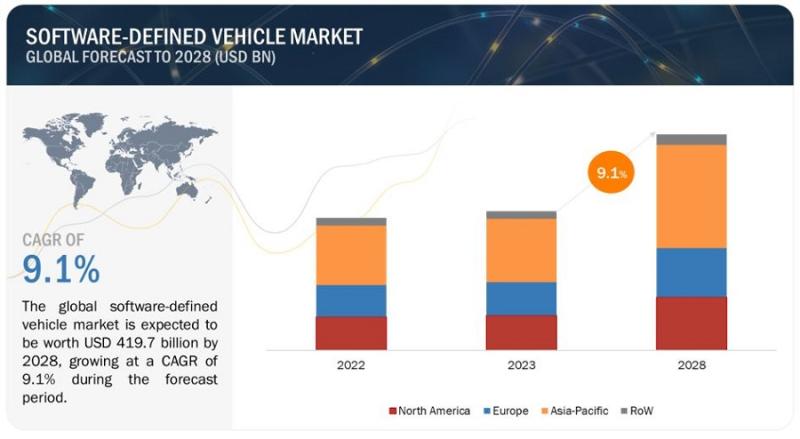 SOFTWARE-DEFINED VEHICLE MARKET
GLOBAL FORECAST TO 2028 (USD BN)

CAGR OF
9.1%

The global software-defined vehicle market is expected to be worth USD 419.7 billion by 2028, growing at a CAGR of 9.1% during the forecast period.

9.1%

2022
2023
2028

North America Europe Asia-Pacific RoW